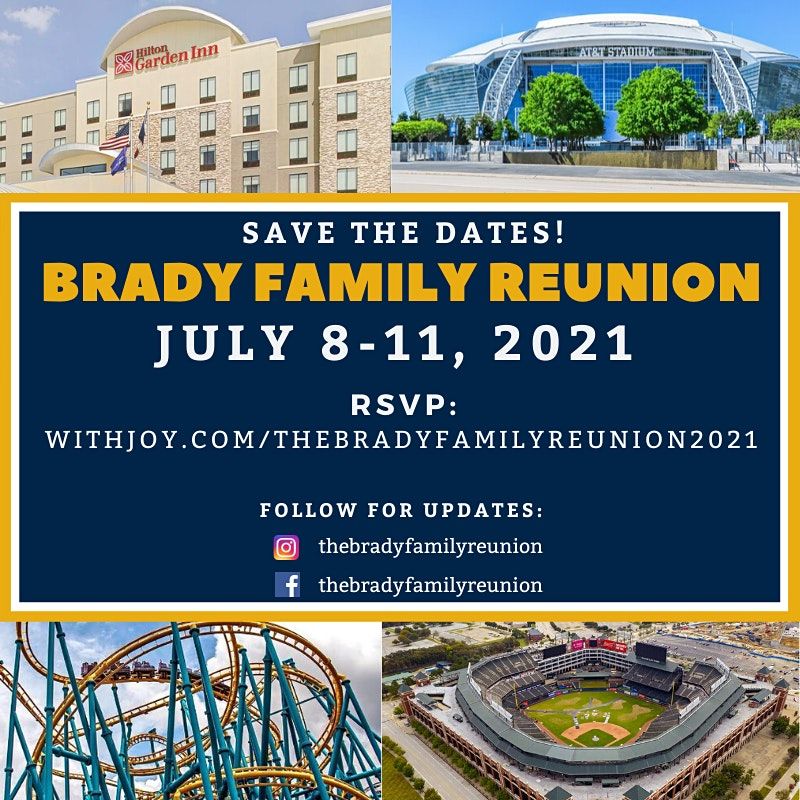 Hilton Garden Inn

AT&T STADIUM

SAVE THE DATES!

BRADY FAMILY REUNION

JULY 8-11, 2021

RSVP:
WITHJOY.COM/THEBRADYFAMILYREUNION2021

FOLLOW FOR UPDATES:

thebradyfamilyreunion

thebradyfamilyreunion